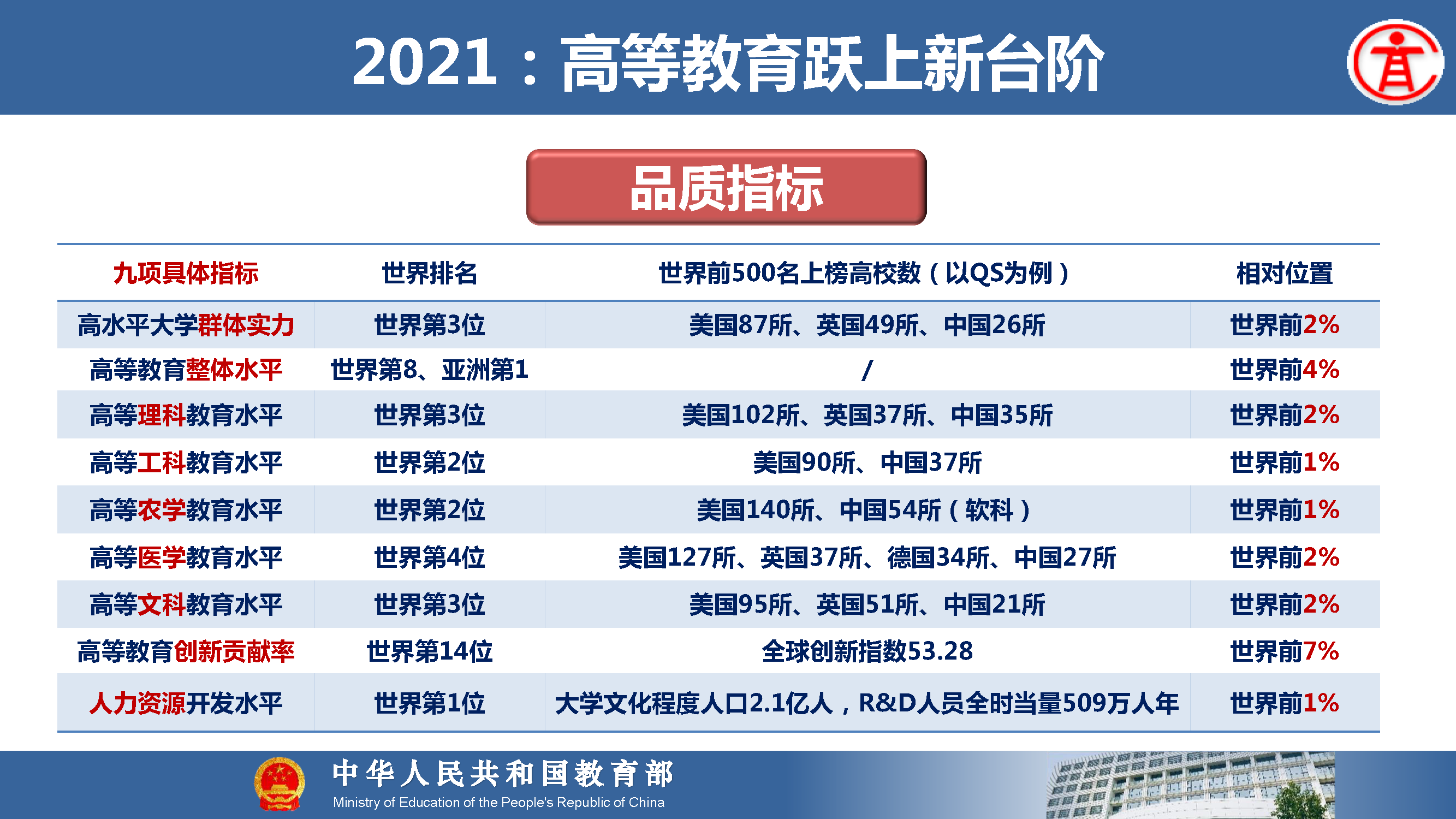 2021：高等教育跃上新台阶

品质指标

| 九项具体指标 | 世界排名 | 世界前500名上榜高校数（以QS为例） | 相对位置 |
|---|---|---|---|
| 高水平大学群体实力 | 世界第3位 | 美国87所、英国49所、中国26所 | 世界前2% |
| 高等教育整体水平 | 世界第8、亚洲第1 | / | 世界前4% |
| 高等理科教育水平 | 世界第3位 | 美国102所、英国37所、中国35所 | 世界前2% |
| 高等工科教育水平 | 世界第2位 | 美国90所、中国37所 | 世界前1% |
| 高等农学教育水平 | 世界第2位 | 美国140所、中国54所（软科） | 世界前1% |
| 高等医学教育水平 | 世界第4位 | 美国127所、英国37所、德国34所、中国27所 | 世界前2% |
| 高等文科教育水平 | 世界第3位 | 美国95所、英国51所、中国21所 | 世界前2% |
| 高等教育创新贡献率 | 世界第14位 | 全球创新指数53.28 | 世界前7% |
| 人力资源开发水平 | 世界第1位 | 大学文化程度人口2.1亿人，R&D人员全时当量509万人年 | 世界前1% |

中华人民共和国教育部
Ministry of Education of the People's Republic of China